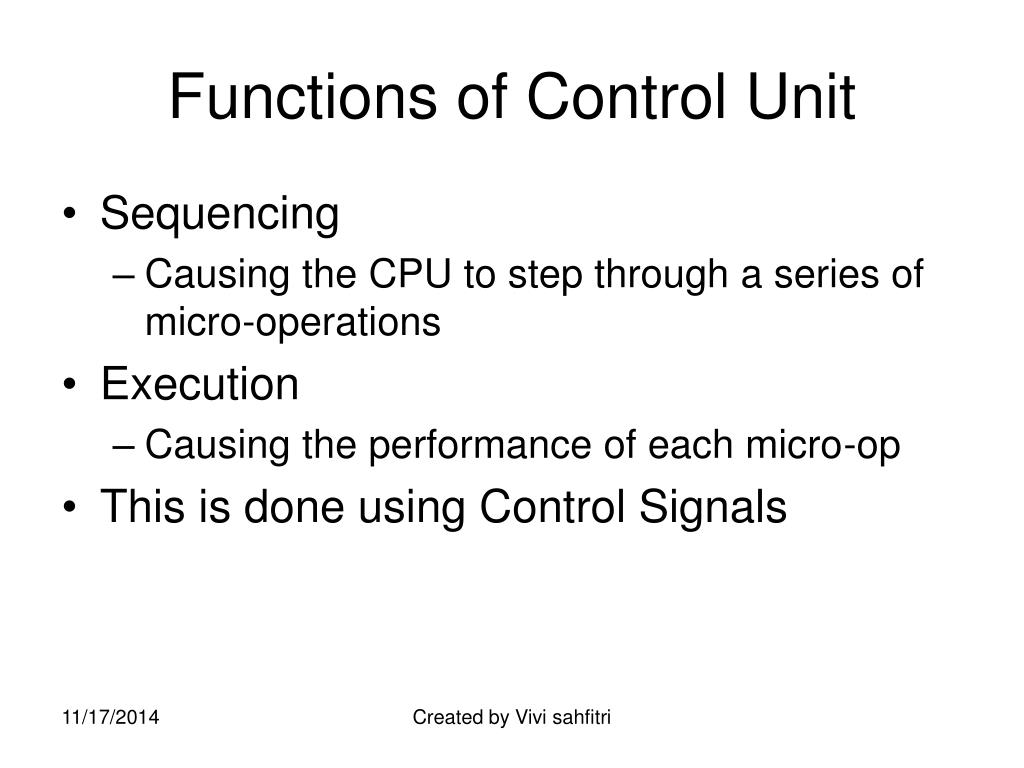 Functions of Control Unit

• Sequencing
  – Causing the CPU to step through a series of micro-operations
• Execution
  – Causing the performance of each micro-op
• This is done using Control Signals

11/17/2014

Created by Vivi sahfitri